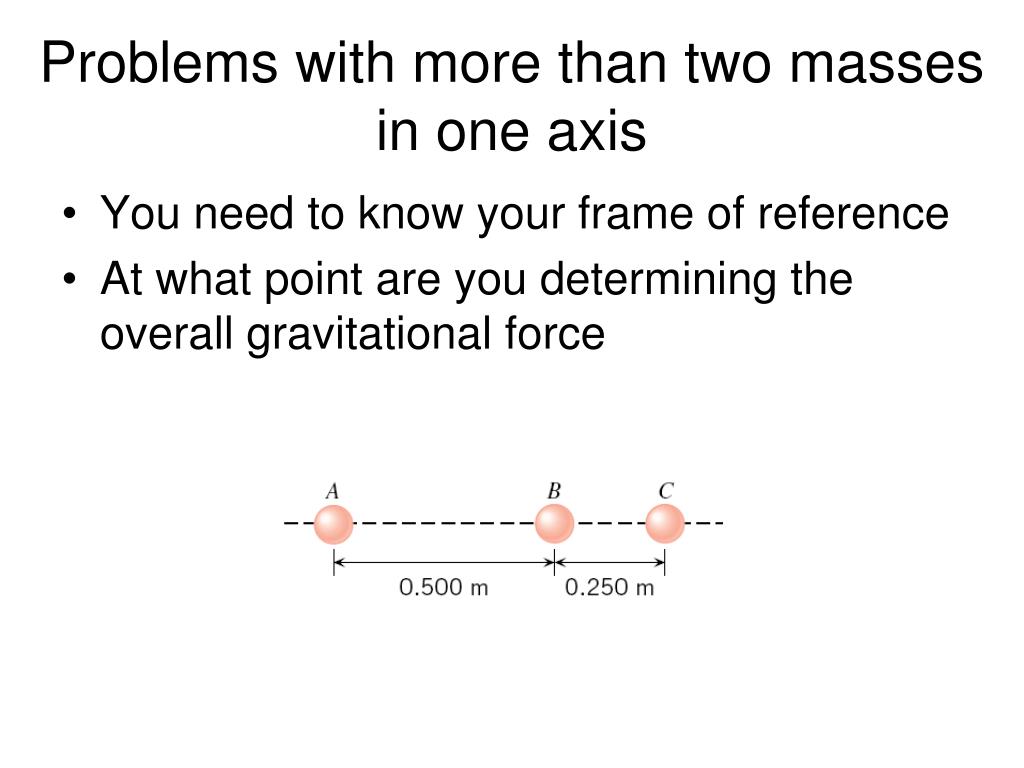 Problems with more than two masses in one axis

• You need to know your frame of reference
• At what point are you determining the overall gravitational force

A
B
C
0.500 m
0.250 m